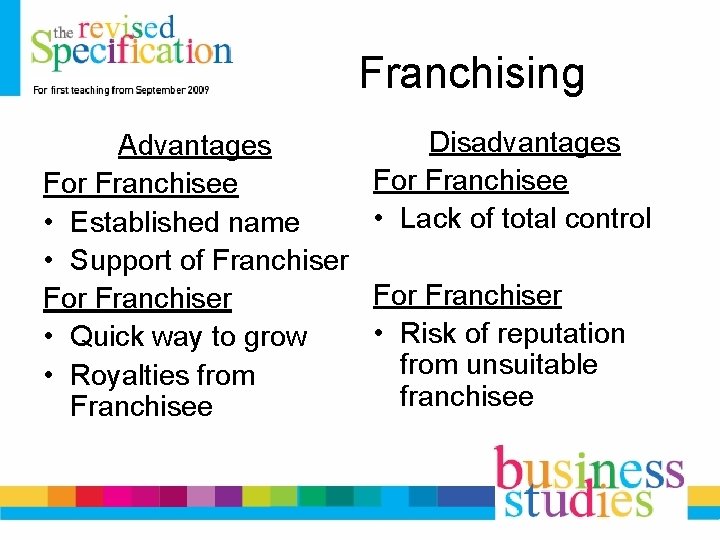 the revised Specification
For first teaching from September 2009

Franchising

Advantages
For Franchisee
• Established name
• Support of Franchiser
For Franchiser
• Quick way to grow
• Royalties from Franchisee

Disadvantages
For Franchisee
• Lack of total control

For Franchiser
• Risk of reputation from unsuitable franchisee

business studies